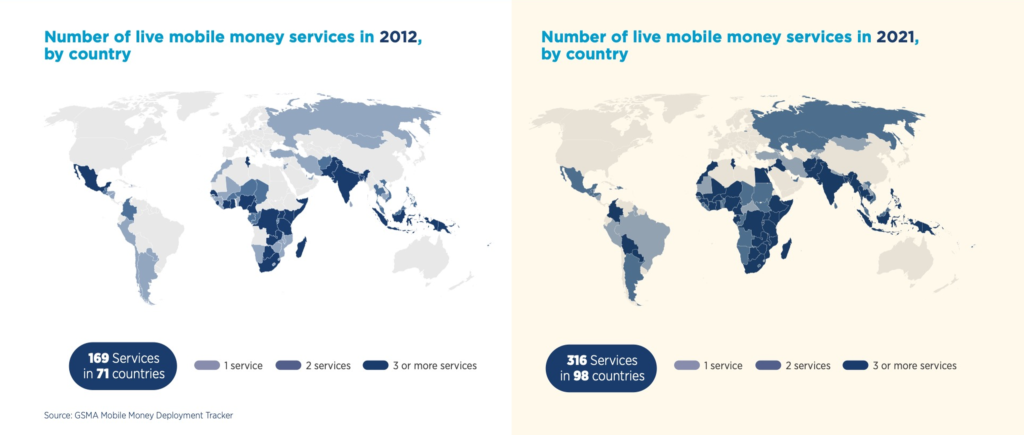 Number of live mobile money services in 2012, by country

169 Services in 71 countries

1 service

2 services

3 or more services

Source: GSMA Mobile Money Deployment Tracker

Number of live mobile money services in 2021, by country

316 Services in 98 countries

1 service

2 services

3 or more services